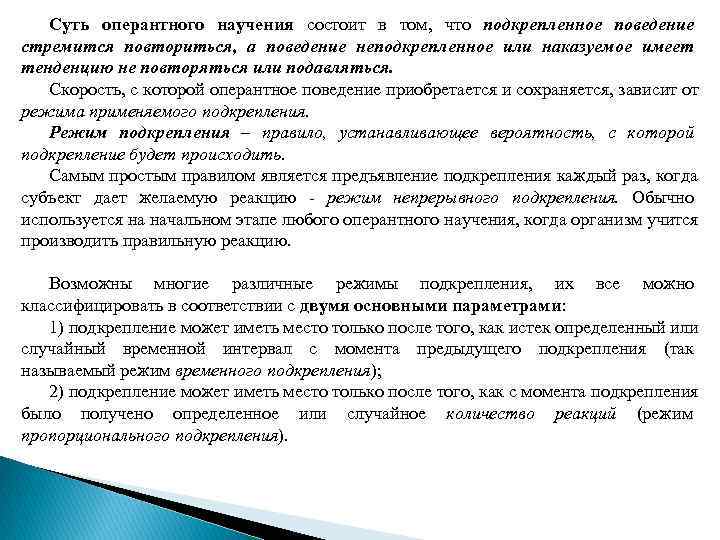 Суть оперантного научения состоит в том, что подкрепленное поведение стремится повториться, а поведение неподкрепленное или наказуемое имеет тенденцию не повторяться или подавляться.

Скорость, с которой оперантное поведение приобретается и сохраняется, зависит от режима применяемого подкрепления.

Режим подкрепления – правило, устанавливающее вероятность, с которой подкрепление будет происходить.

Самым простым правилом является предъявление подкрепления каждый раз, когда субъект дает желаемую реакцию - режим непрерывного подкрепления. Обычно используется на начальном этапе любого оперантного научения, когда организм учится производить правильную реакцию.

Возможны многие различные режимы подкрепления, их все можно классифицировать в соответствии с двумя основными параметрами:

1) подкрепление может иметь место только после того, как истек определенный или случайный временной интервал с момента предыдущего подкрепления (так называемый режим временного подкрепления);

2) подкрепление может иметь место только после того, как с момента подкрепления было получено определенное или случайное количество реакций (режим пропорционального подкрепления).